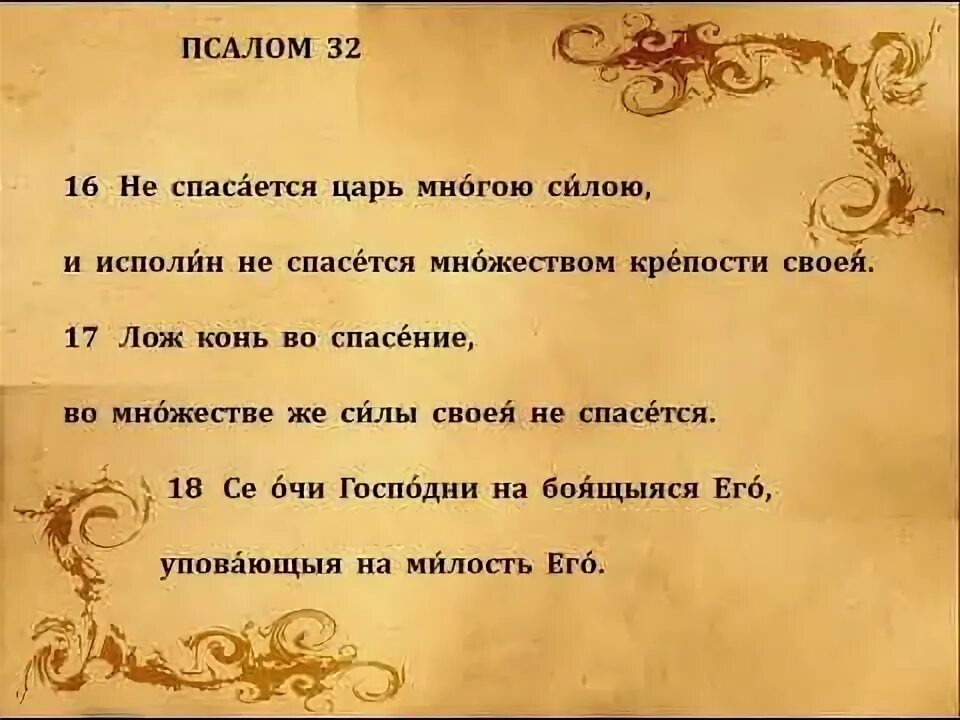 ПСАЛОМ 32

16 Не спаса́ется царь мно́гою си́лою,

и исполи́н не спасе́тся мно́жеством кре́пости своея́.

17 Лож конь во спасе́ние,

во мно́жестве же си́лы своея́ не спасе́тся.

18 Се о́чи Госпо́дни на боя́щыяся Его́,

упова́ющыя на ми́лость Его́.